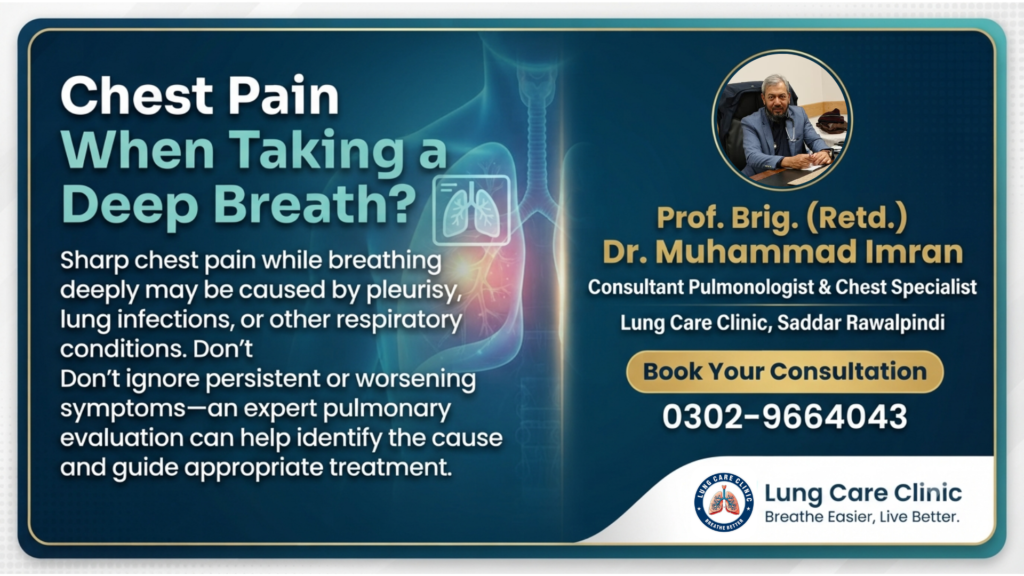 Chest Pain
When Taking a Deep Breath?

Sharp chest pain while breathing deeply may be caused by pleurisy, lung infections, or other respiratory conditions. Don't
Don't ignore persistent or worsening symptoms—an expert pulmonary evaluation can help identify the cause and guide appropriate treatment.

Prof. Brig. (Retd.)
Dr. Muhammad Imran
Consultant Pulmonologist & Chest Specialist
Lung Care Clinic, Saddar Rawalpindi

Book Your Consultation
0302-9664043

LUNG CARE CLINIC
BREATHE BETTER
Lung Care Clinic
Breathe Easier, Live Better.